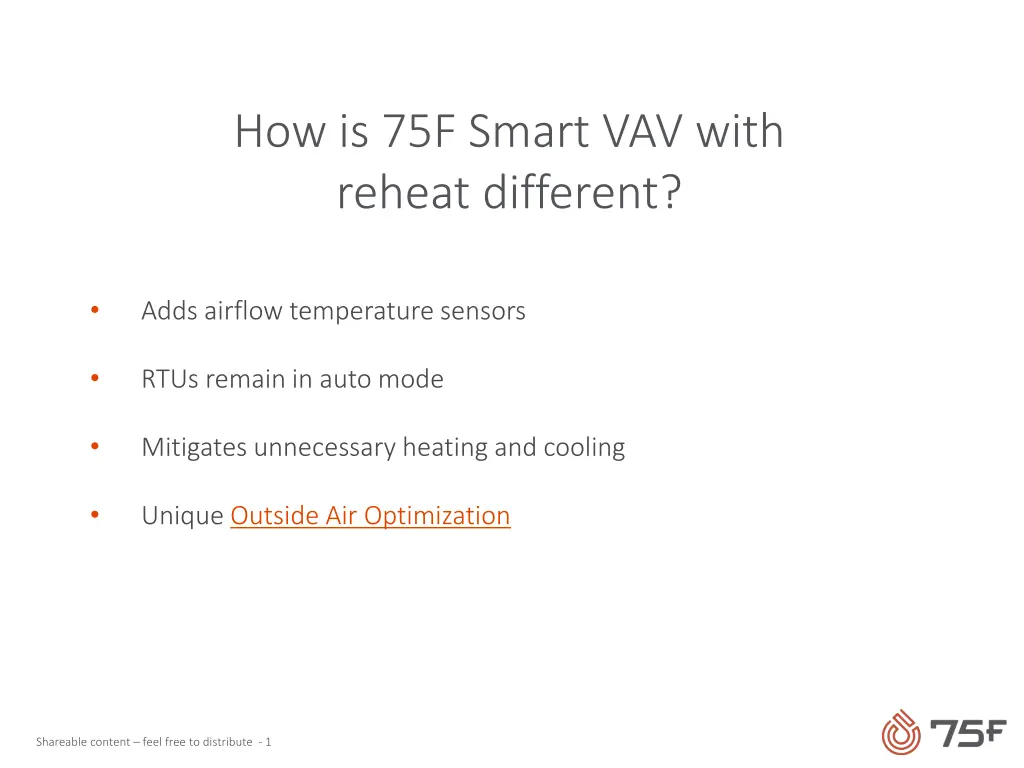 How is 75F Smart VAV with reheat different?

• Adds airflow temperature sensors

• RTUs remain in auto mode

• Mitigates unnecessary heating and cooling

• Unique Outside Air Optimization

Shareable content – feel free to distribute - 1

75F